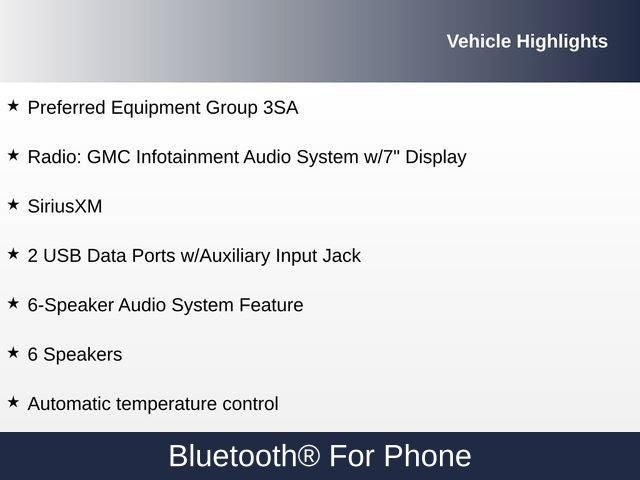 Vehicle Highlights

★ Preferred Equipment Group 3SA

★ Radio: GMC Infotainment Audio System w/7" Display

★ SiriusXM

★ 2 USB Data Ports w/Auxiliary Input Jack

★ 6-Speaker Audio System Feature

★ 6 Speakers

★ Automatic temperature control

Bluetooth® For Phone